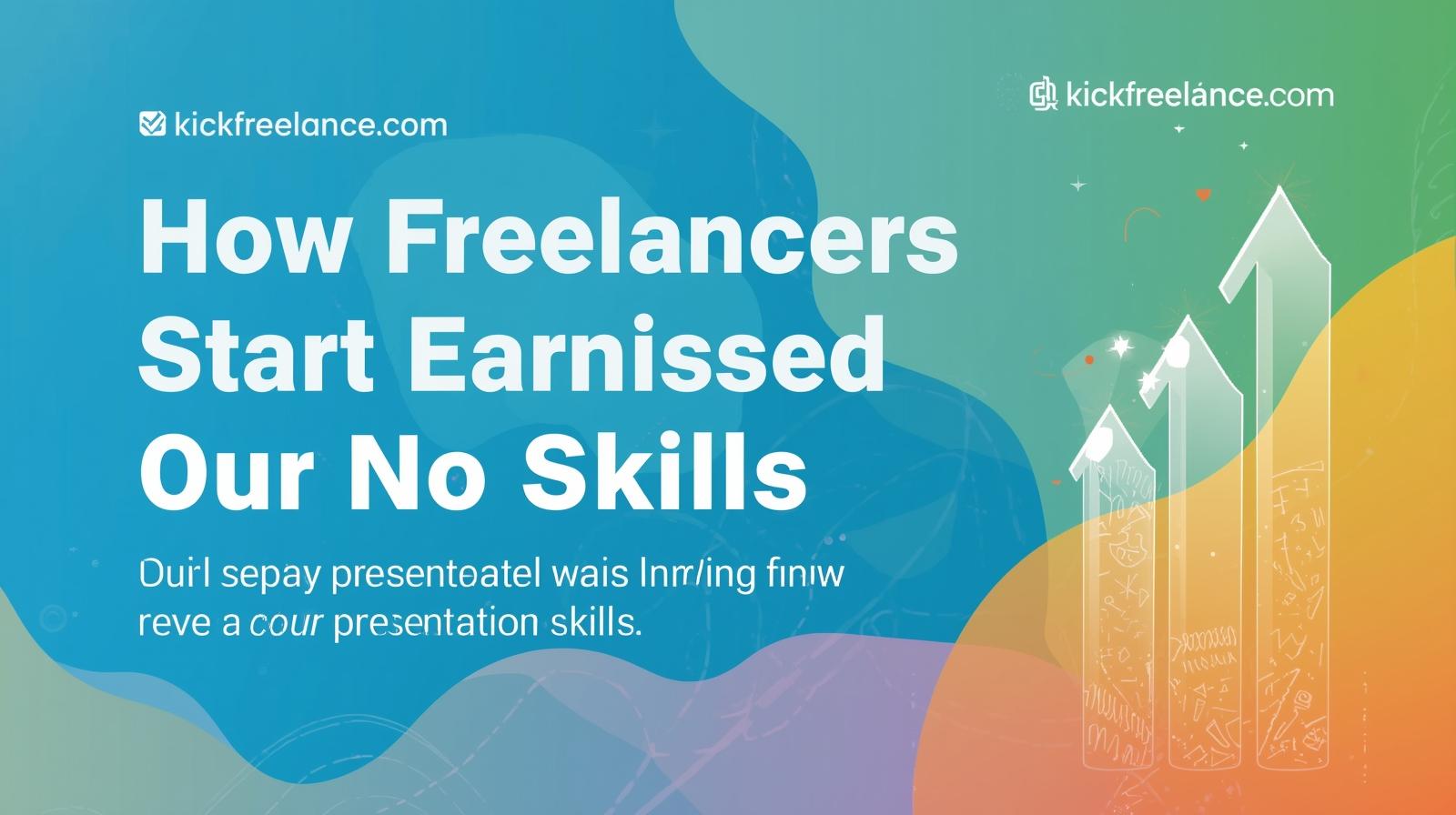 kickfreelance.com

kickfreelance.com

How Freelancers Start Earnissed Our No Skills

Ourl sepay presentoatel wais lnr/ing finiw reve a cour presentation skills.